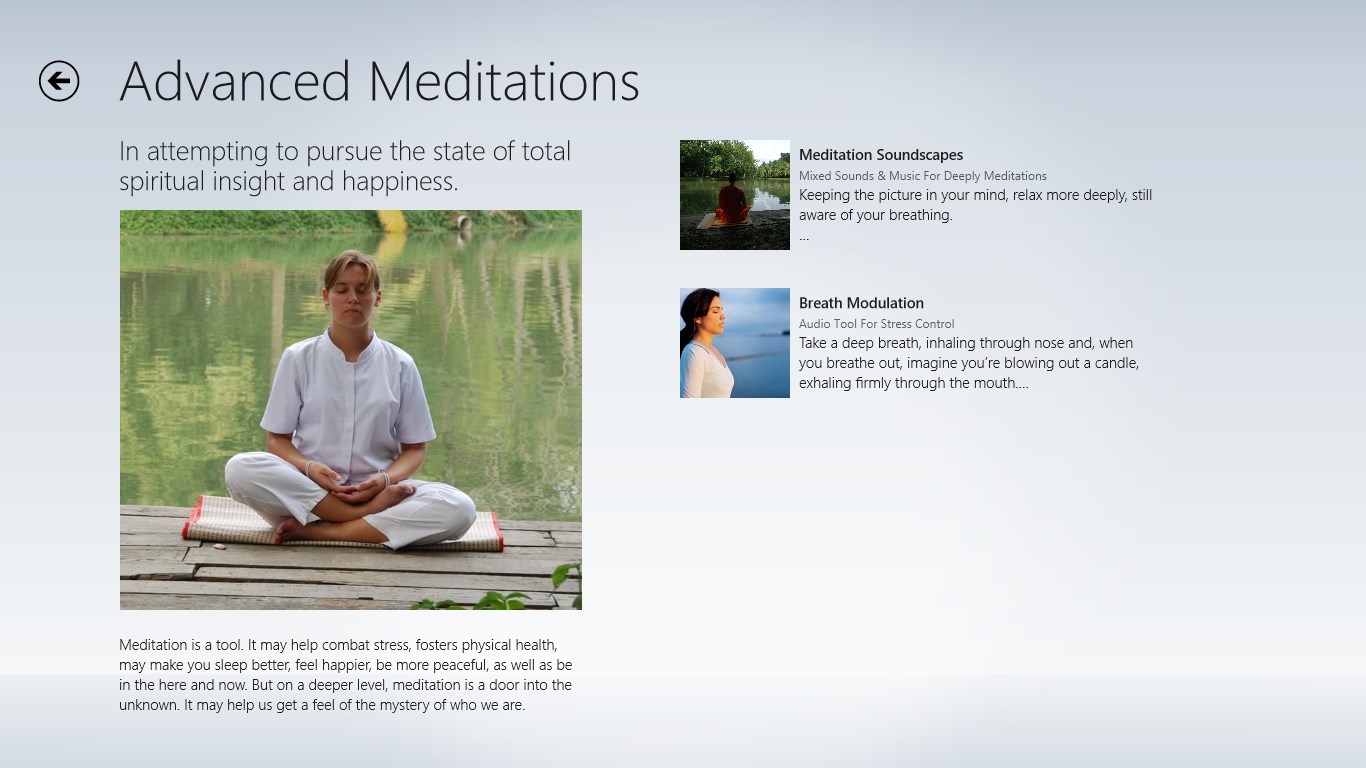 Advanced Meditations

In attempting to pursue the state of total spiritual insight and happiness.

Meditation is a tool. It may help combat stress, fosters physical health, may make you sleep better, feel happier, be more peaceful, as well as be in the here and now. But on a deeper level, meditation is a door into the unknown. It may help us get a feel of the mystery of who we are.

Meditation Soundscapes
Mixed Sounds & Music For Deeply Meditations
Keeping the picture in your mind, relax more deeply, still aware of your breathing.
...

Breath Modulation
Audio Tool For Stress Control
Take a deep breath, inhaling through nose and, when you breathe out, imagine you're blowing out a candle, exhaling firmly through the mouth....